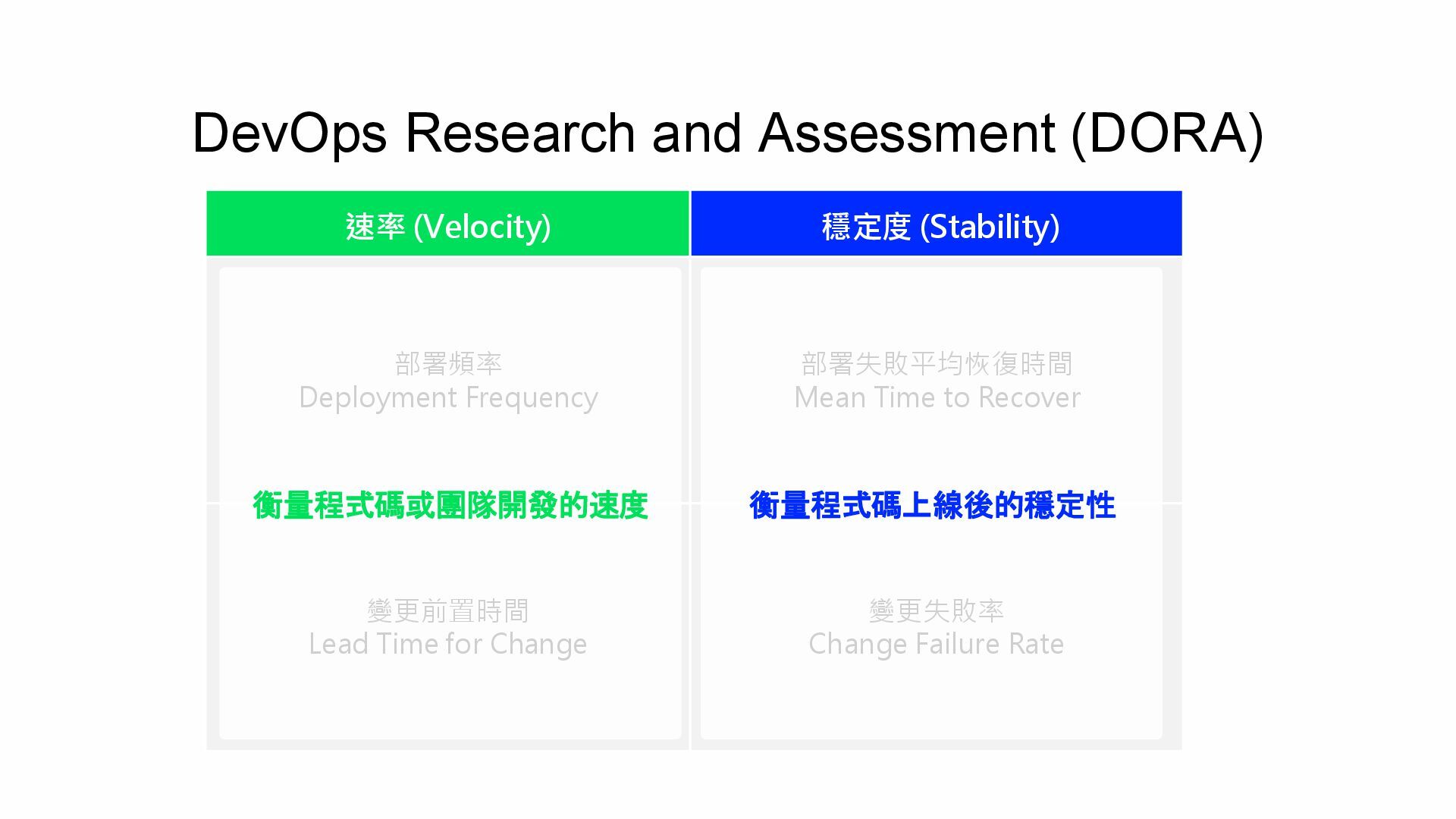 DevOps Research and Assessment (DORA)

速率 (Velocity)

部署頻率
Deployment Frequency

衡量程式碼或團隊開發的速度

變更前置時間
Lead Time for Change

穩定度 (Stability)

部署失敗平均恢復時間
Mean Time to Recover

衡量程式碼上線後的穩定性

變更失敗率
Change Failure Rate